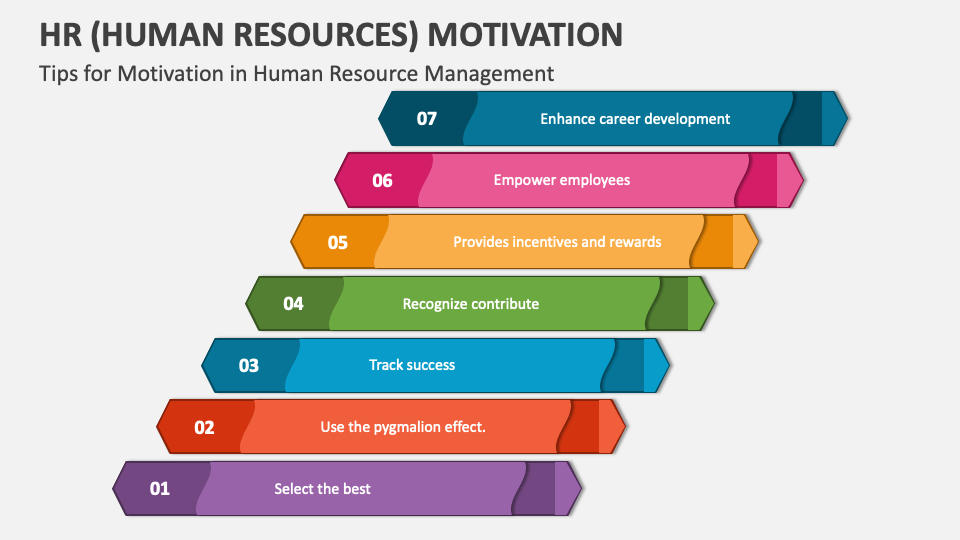 HR (HUMAN RESOURCES) MOTIVATION

Tips for Motivation in Human Resource Management

07 Enhance career development

06 Empower employees

05 Provides incentives and rewards

04 Recognize contribute

03 Track success

02 Use the pygmalion effect.

01 Select the best